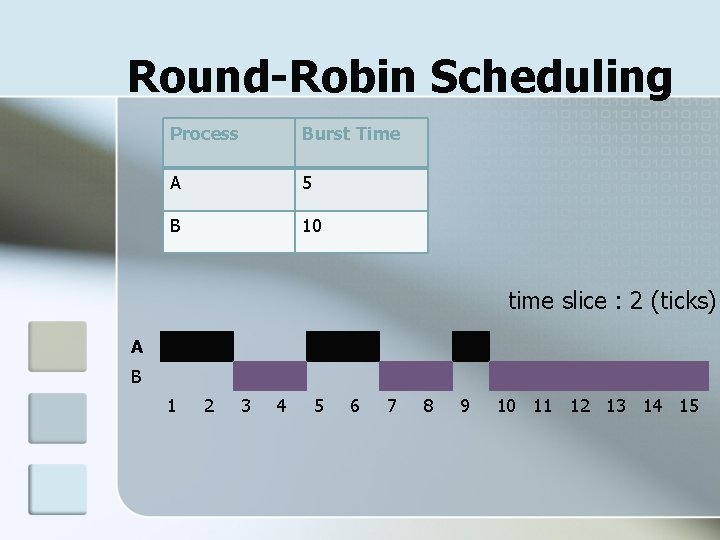 Round-Robin Scheduling

| Process | Burst Time |
|---|---|
| A | 5 |
| B | 10 |

time slice : 2 (ticks)

A
B
1 2 3 4 5 6 7 8 9 10 11 12 13 14 15